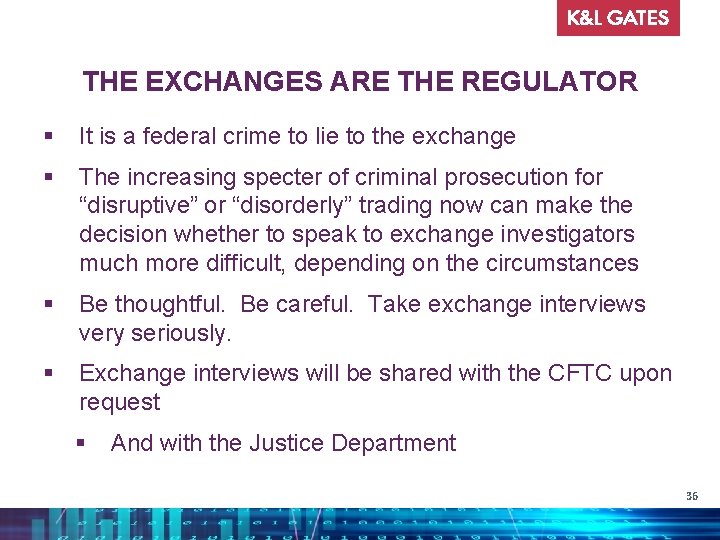 K&L GATES

THE EXCHANGES ARE THE REGULATOR

▪ It is a federal crime to lie to the exchange

▪ The increasing specter of criminal prosecution for “disruptive” or “disorderly” trading now can make the decision whether to speak to exchange investigators much more difficult, depending on the circumstances

▪ Be thoughtful. Be careful. Take exchange interviews very seriously.

▪ Exchange interviews will be shared with the CFTC upon request

▪ And with the Justice Department

36